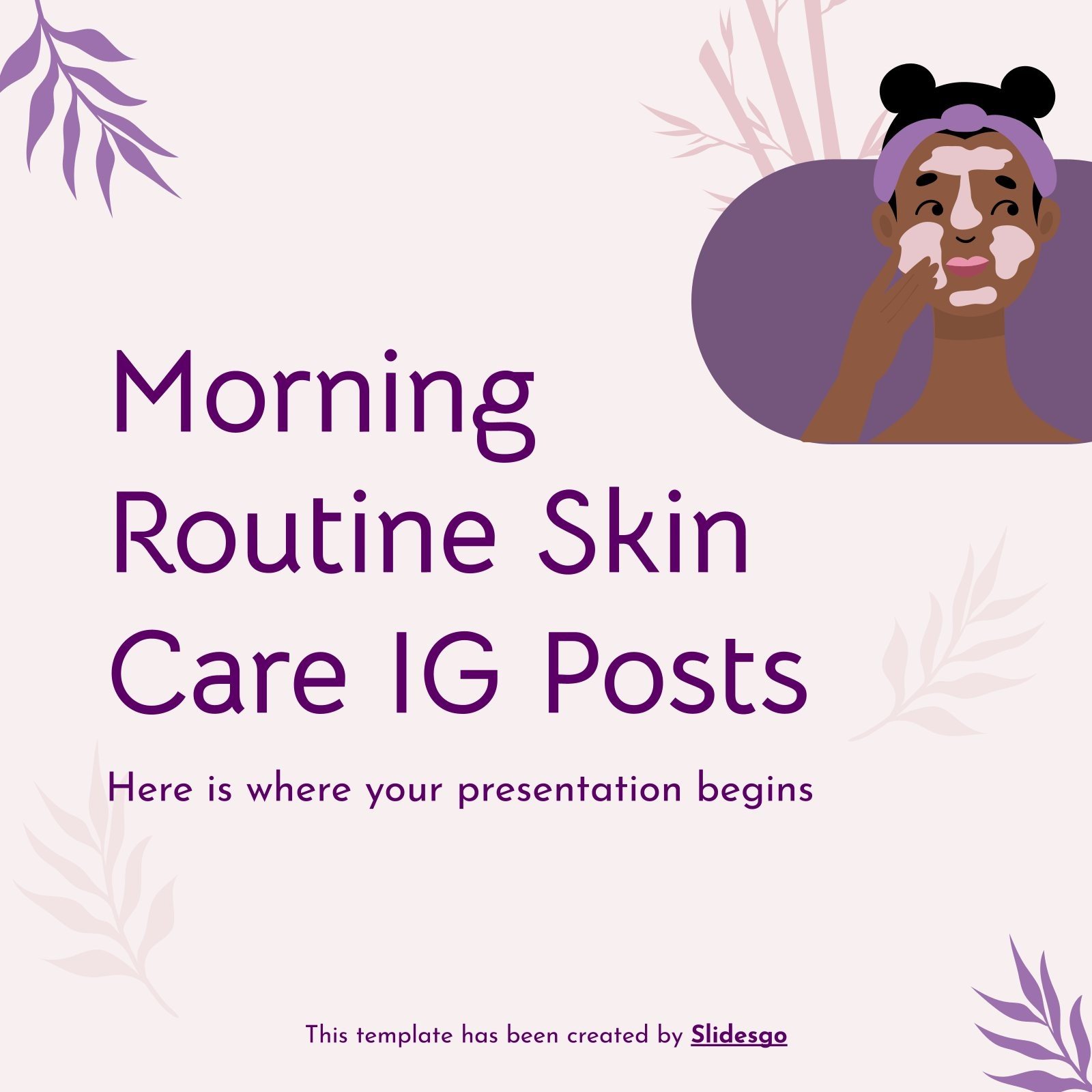 Morning Routine Skin Care IG Posts

Here is where your presentation begins

This template has been created by Slidesgo